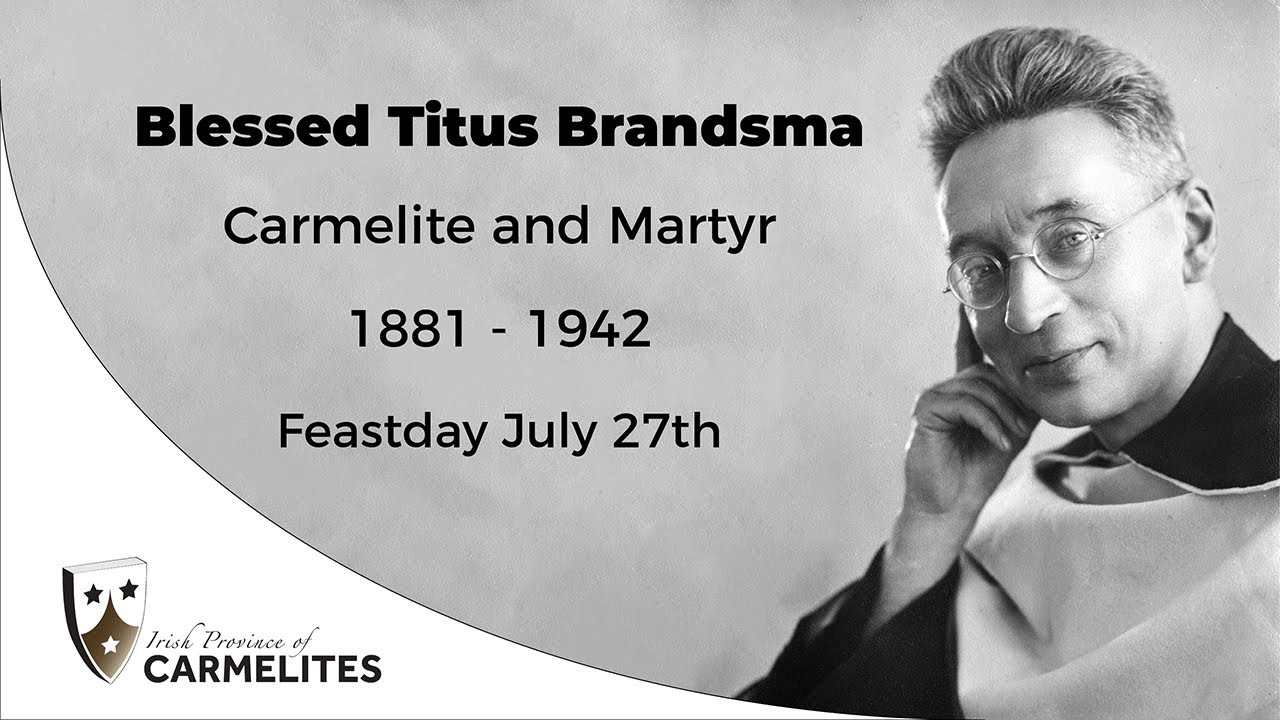 Blessed Titus Brandsma

Carmelite and Martyr

1881 - 1942

Feastday July 27th

Irish Province of
CARMELITES